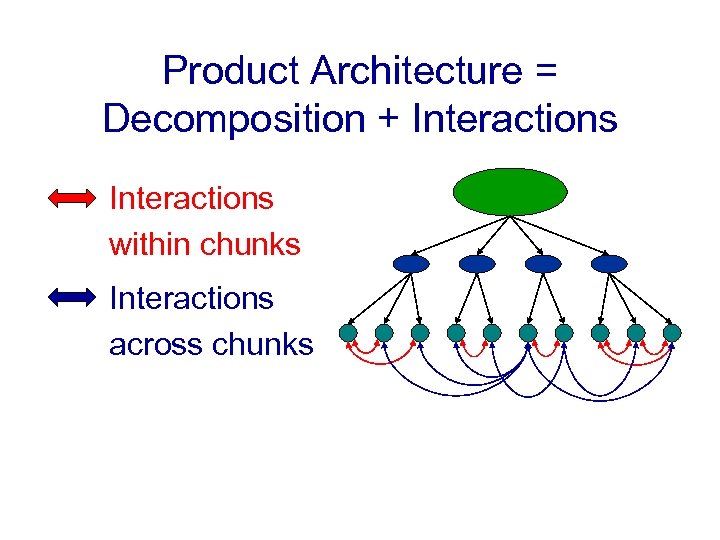 Product Architecture =
Decomposition + Interactions

Interactions within chunks

Interactions across chunks